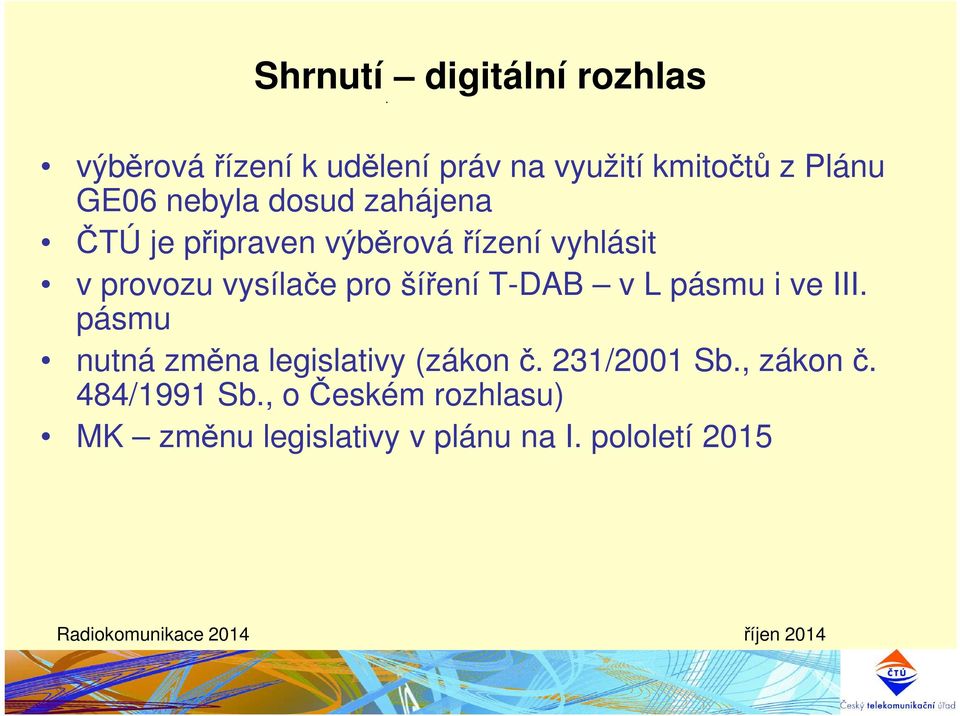 Shrnutí – digitální rozhlas

• výběrová řízení k udělení práv na využití kmitočtů z Plánu GE06 nebyla dosud zahájena
• ČTÚ je připraven výběrová řízení vyhlásit
• v provozu vysílače pro šíření T-DAB – v L pásmu i ve III. pásmu
• nutná změna legislativy (zákon č. 231/2001 Sb., zákon č. 484/1991 Sb., o Českém rozhlasu)
• MK – změnu legislativy v plánu na I. pololetí 2015

Radiokomunikace 2014

říjen 2014

ČTÚ
Český telekomunikační úřad